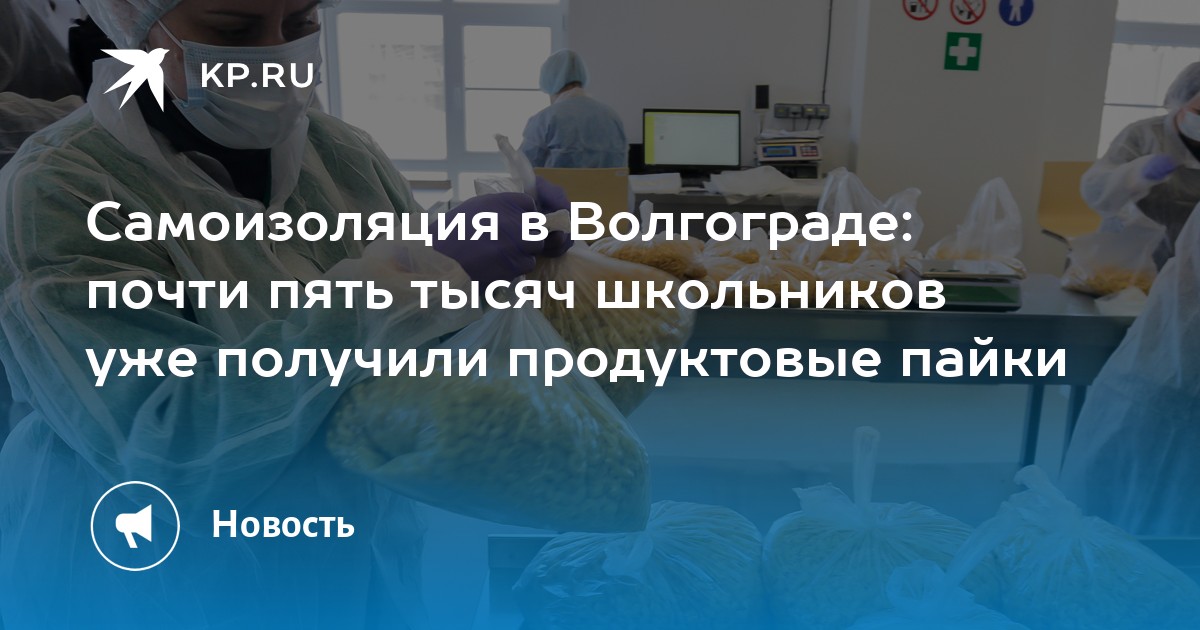 KP.RU

Самоизоляция в Волгограде: почти пять тысяч школьников уже получили продуктовые пайки

Новость